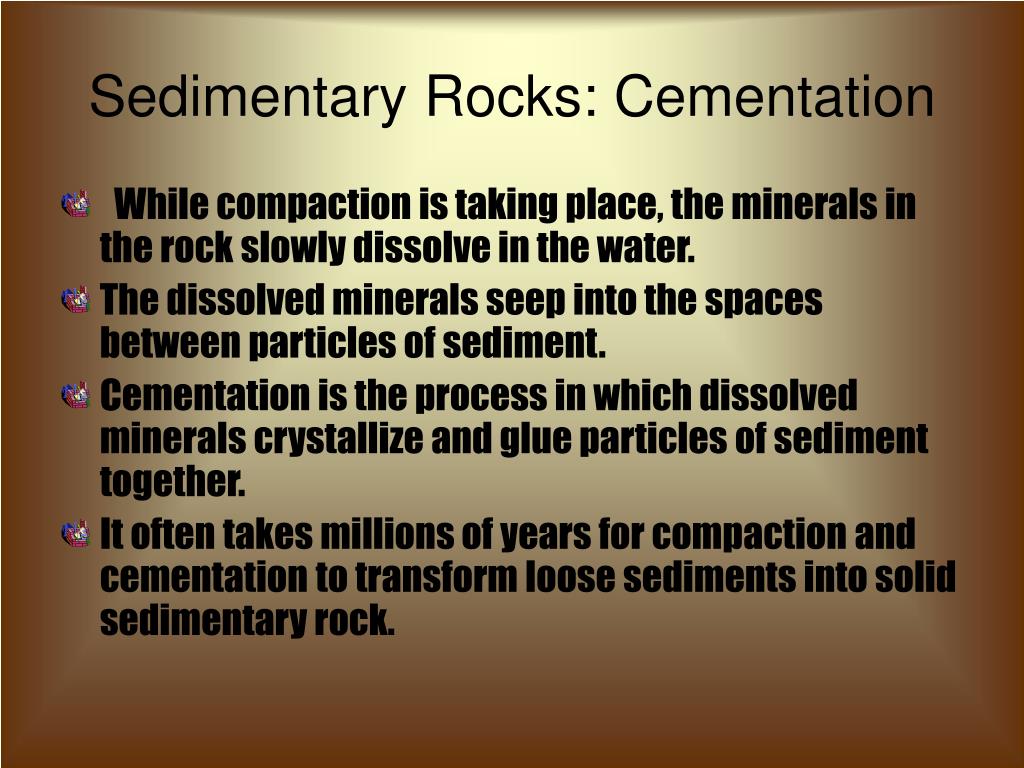 Sedimentary Rocks: Cementation

While compaction is taking place, the minerals in the rock slowly dissolve in the water.

The dissolved minerals seep into the spaces between particles of sediment.

Cementation is the process in which dissolved minerals crystallize and glue particles of sediment together.

It often takes millions of years for compaction and cementation to transform loose sediments into solid sedimentary rock.